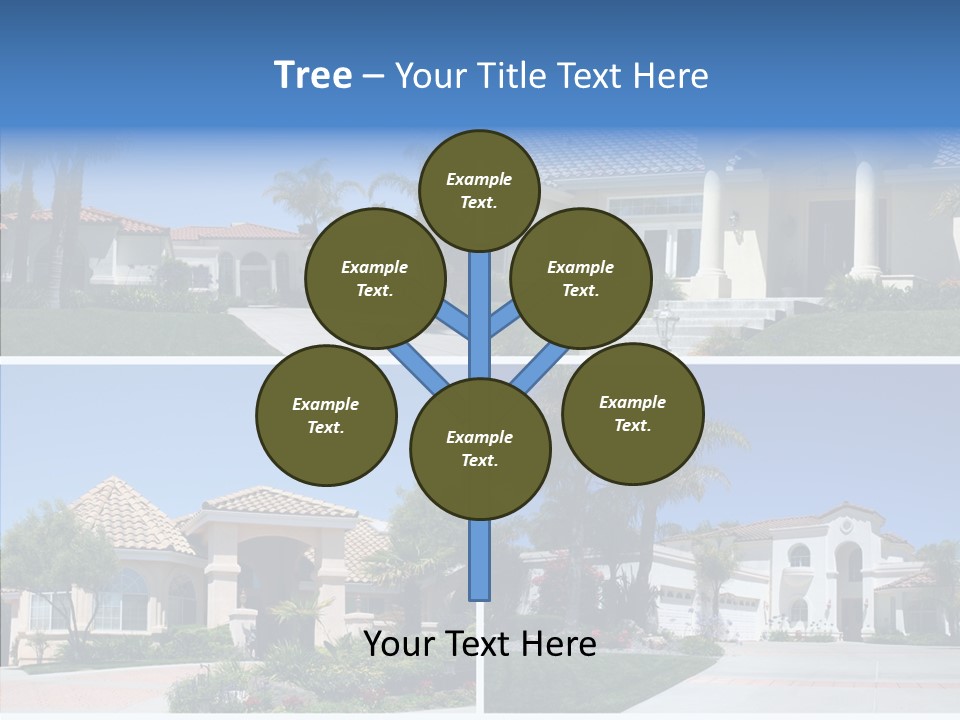 Tree – Your Title Text Here

Example Text.

Example Text.

Example Text.

Example Text.

Example Text.

Example Text.

Your Text Here